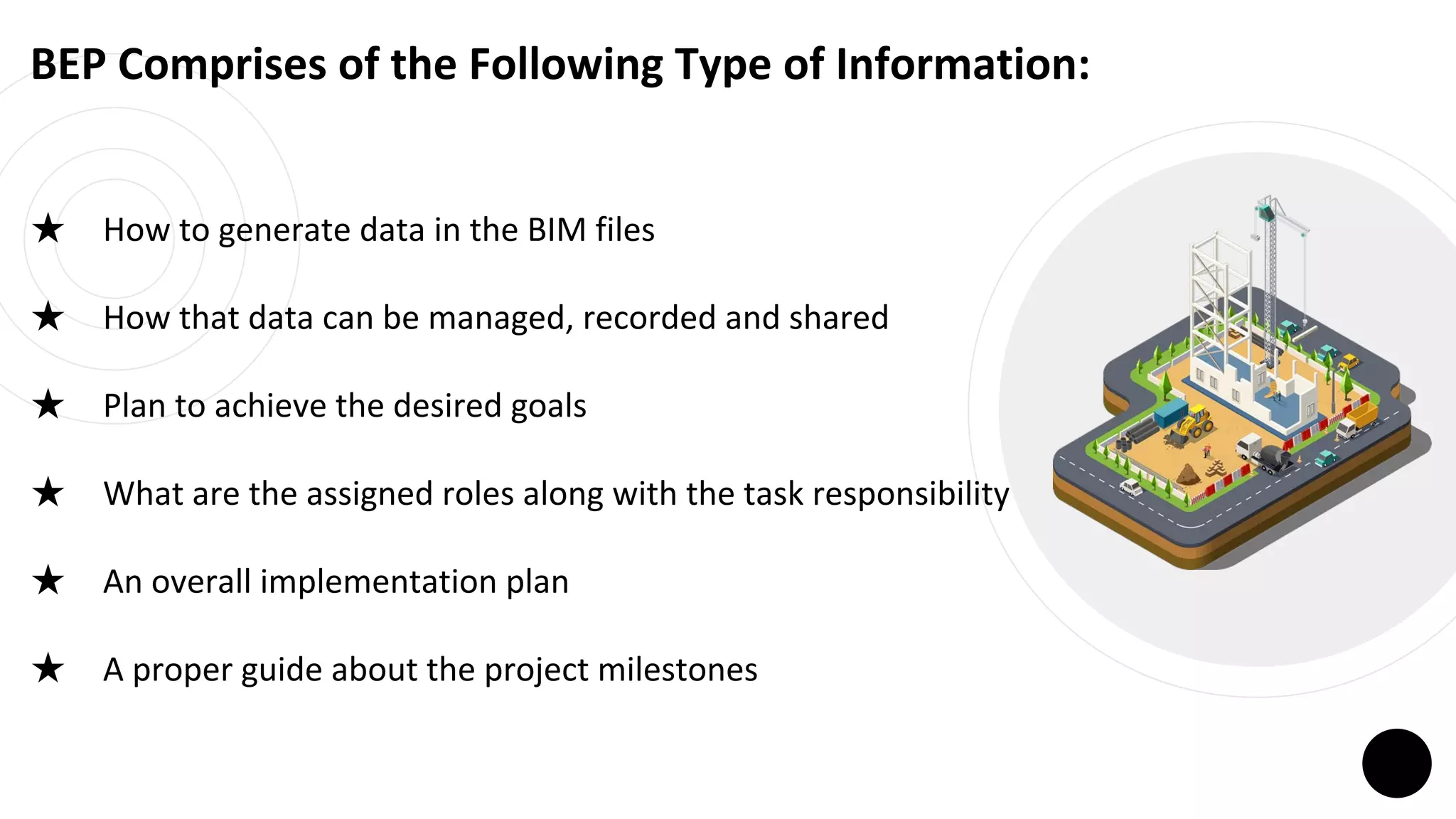 BEP Comprises of the Following Type of Information:

★ How to generate data in the BIM files

★ How that data can be managed, recorded and shared

★ Plan to achieve the desired goals

★ What are the assigned roles along with the task responsibility

★ An overall implementation plan

★ A proper guide about the project milestones